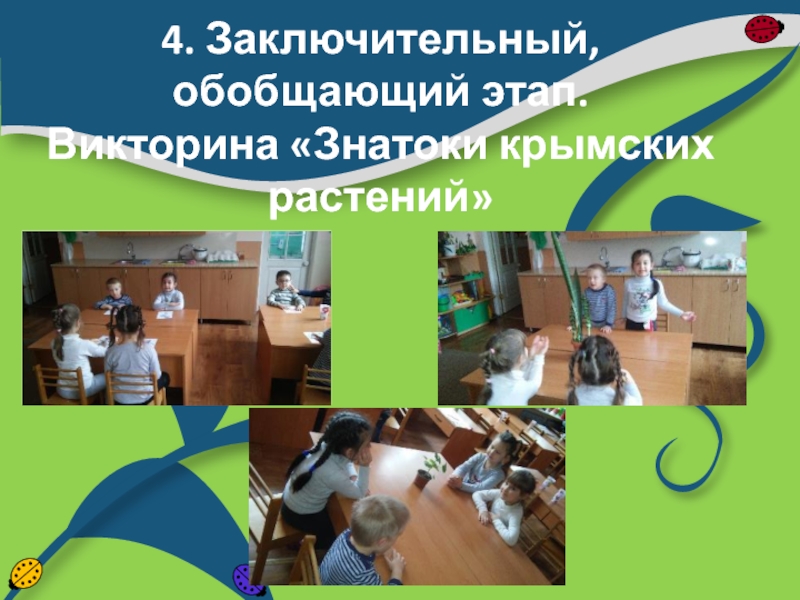 4. Заключительный, обобщающий этап. Викторина «Знатоки крымских растений»